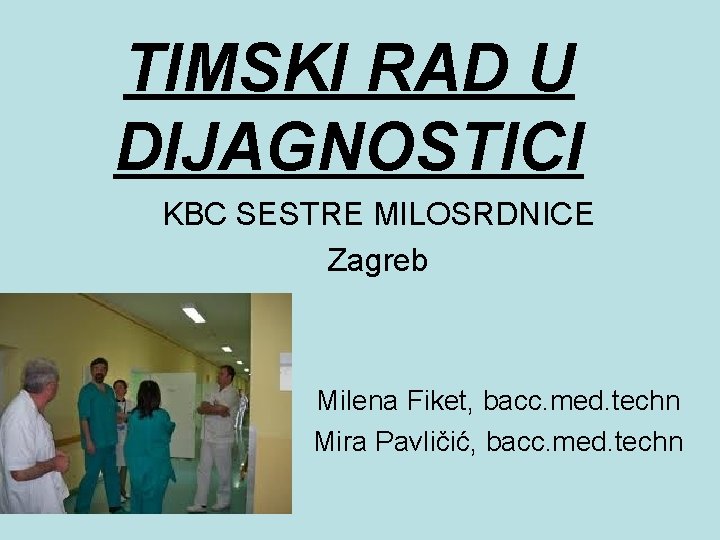 TIMSKI RAD U DIJAGNOSTICI

KBC SESTRE MILOSRDNICE

Zagreb

Milena Fiket, bacc.med.techn
Mira Pavličić, bacc.med.techn